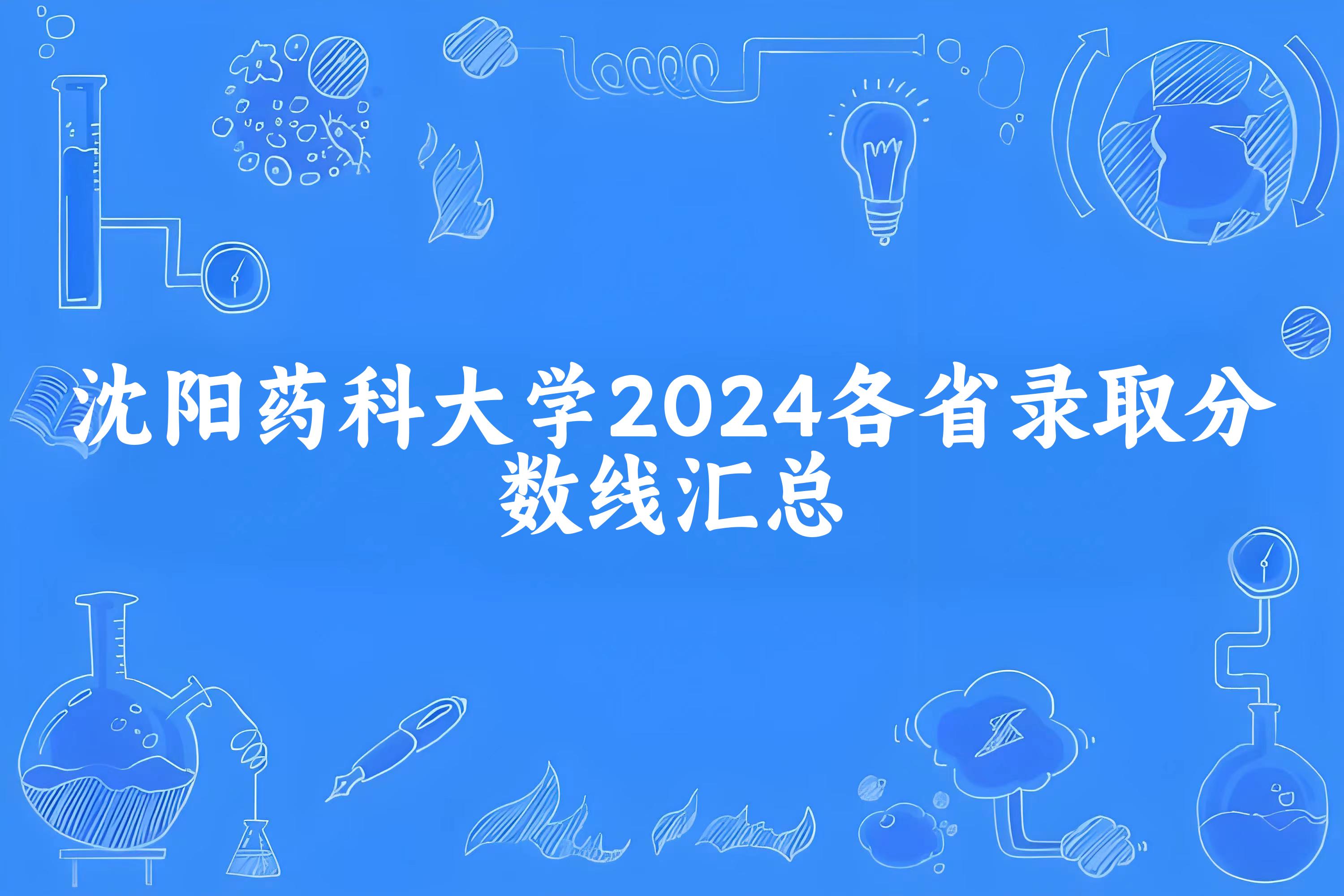 沈阳药科大学2024各省录取分数线汇总